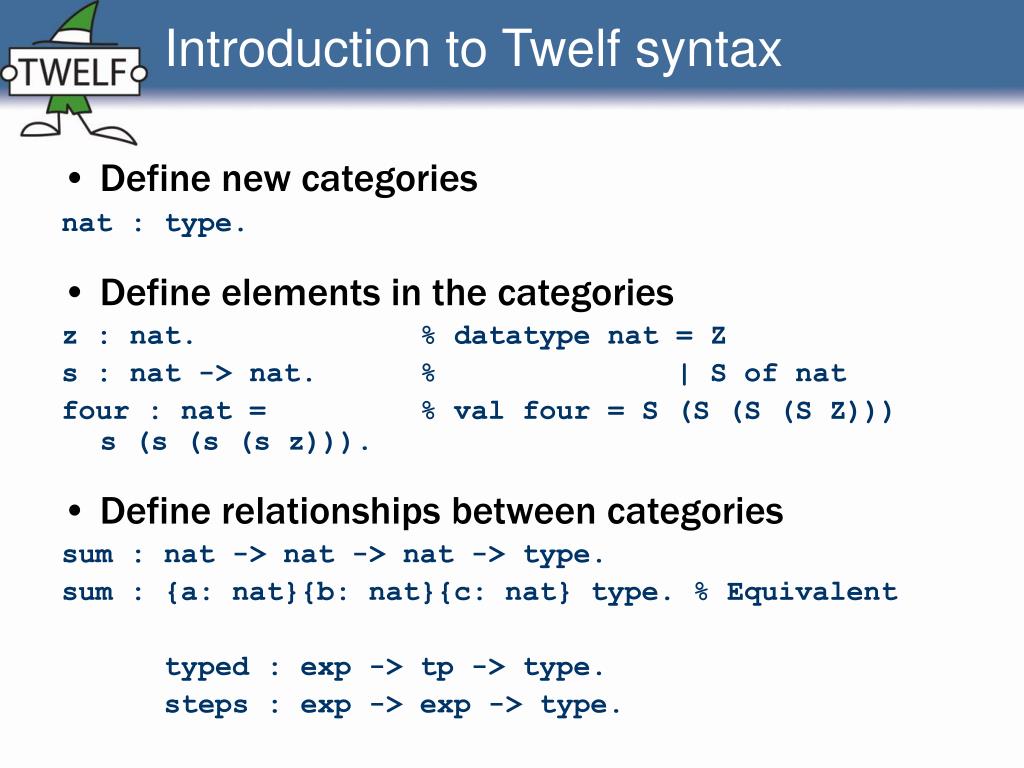 TWELF

Introduction to Twelf syntax

• Define new categories

nat : type.

• Define elements in the categories

z : nat. % datatype nat = Z
s : nat -> nat. % | S of nat
four : nat = % val four = S (S (S (S Z)))
s (s (s (s z))).

• Define relationships between categories

sum : nat -> nat -> nat -> type.
sum : {a: nat}{b: nat}{c: nat} type. % Equivalent

typed : exp -> tp -> type.
steps : exp -> exp -> type.